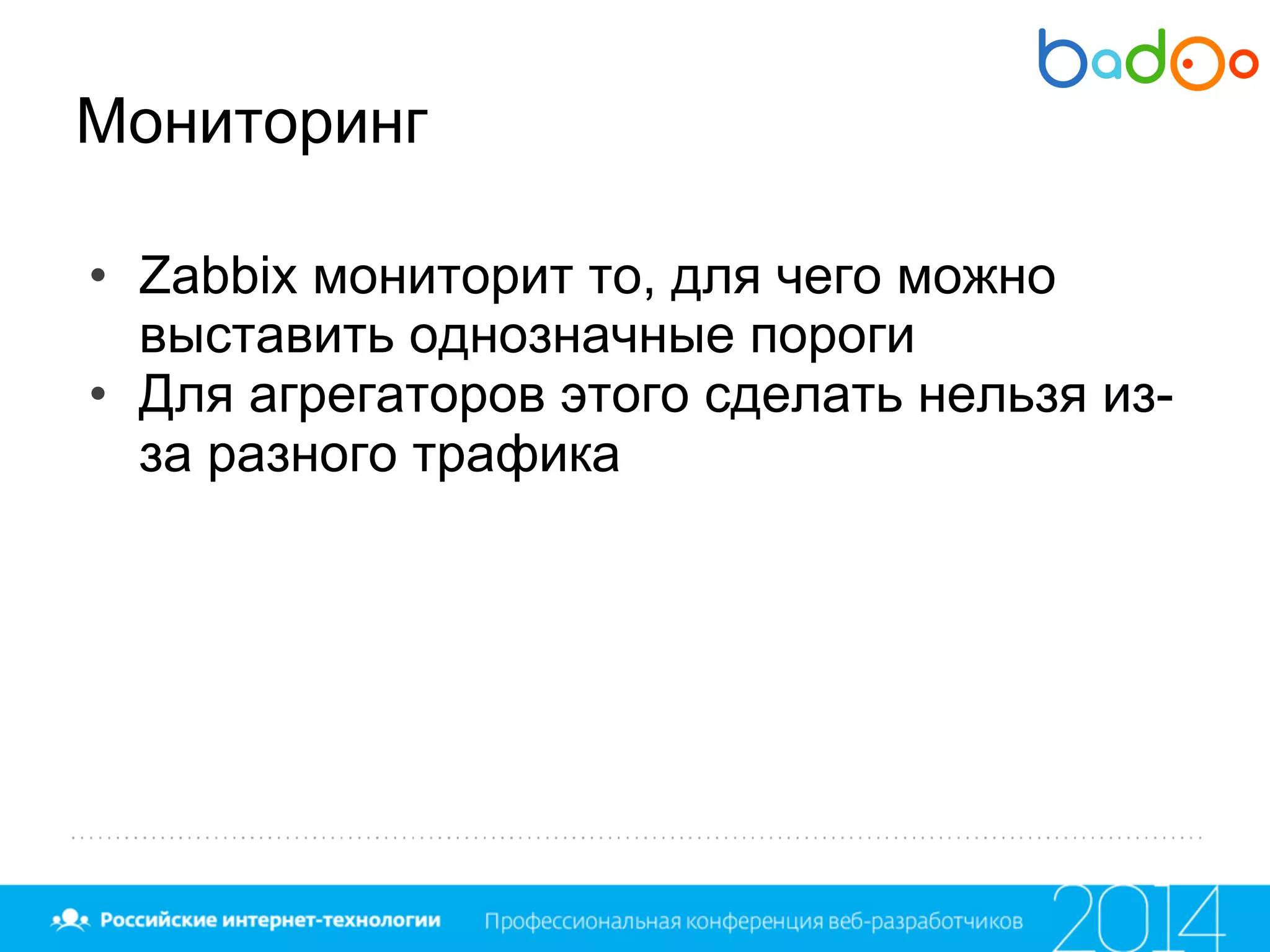 badoo

Мониторинг

• Zabbix мониторит то, для чего можно выставить однозначные пороги
• Для агрегаторов этого сделать нельзя из-за разного трафика

Российские интернет-технологии Профессиональная конференция веб-разработчиков 2014